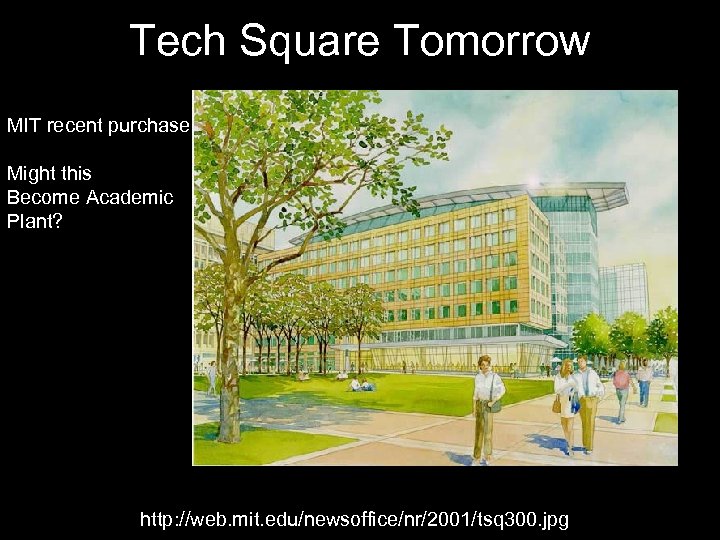 Tech Square Tomorrow

MIT recent purchase

Might this Become Academic Plant?

http://web.mit.edu/newsoffice/nr/2001/tsq300.jpg